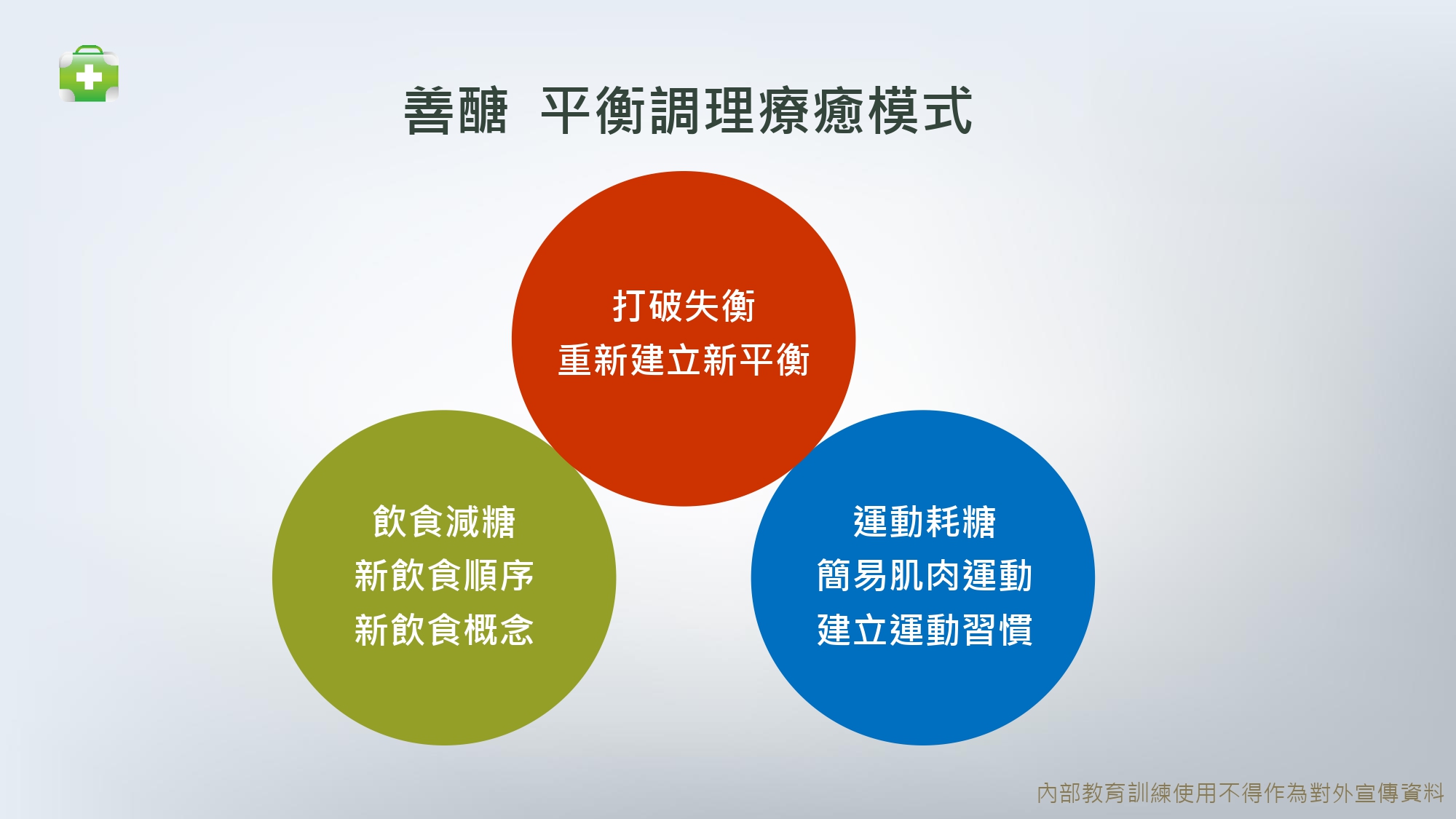 善醣 平衡調理療癒模式

打破失衡
重新建立新平衡

飲食減糖
新飲食順序
新飲食概念

運動耗糖
簡易肌肉運動
建立運動習慣

內部教育訓練使用不得作為對外宣傳資料